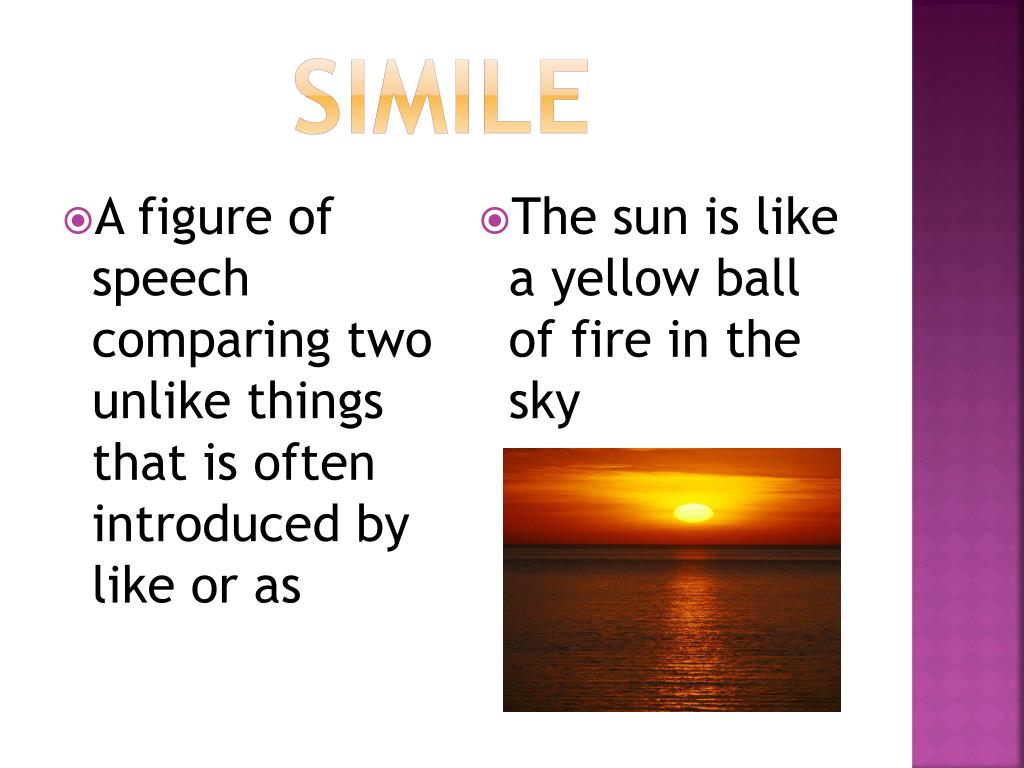 SIMILE

A figure of speech comparing two unlike things that is often introduced by like or as

The sun is like a yellow ball of fire in the sky